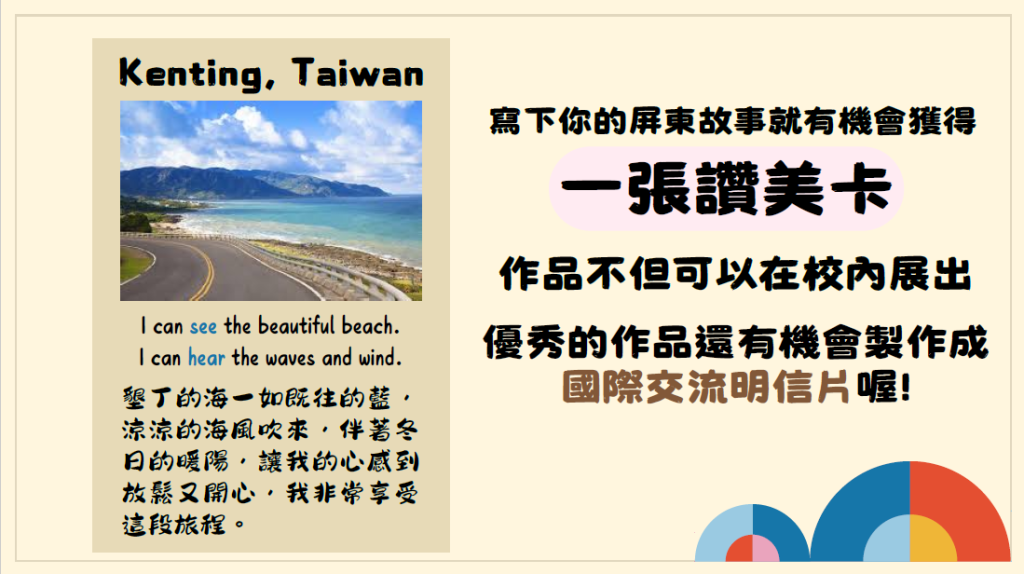 Kenting, Taiwan

I can see the beautiful beach.
I can hear the waves and wind.

墾丁的海一如既往的藍，涼涼的海風吹來，伴著冬日的暖陽，讓我的心感到放鬆又開心，我非常享受這段旅程。

寫下你的屏東故事就有機會獲得

一張讚美卡

作品不但可以在校內展出

優秀的作品還有機會製作成國際交流明信片喔!